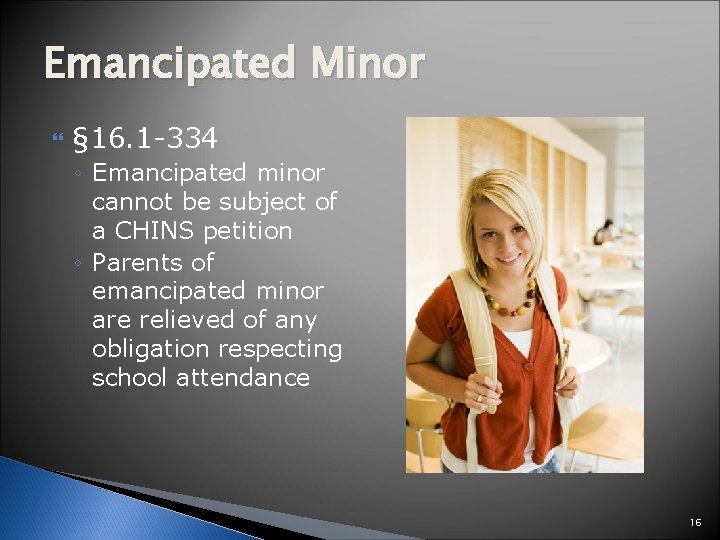 Emancipated Minor

§16.1-334
◦ Emancipated minor cannot be subject of a CHINS petition
◦ Parents of emancipated minor are relieved of any obligation respecting school attendance

16